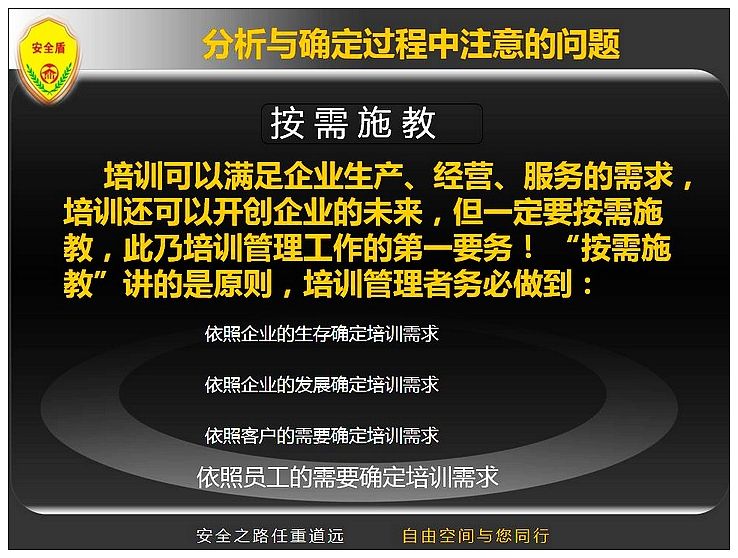 安全盾

分析与确定过程中注意的问题

按需施教

培训可以满足企业生产、经营、服务的需求，培训还可以开创企业的未来，但一定要按需施教，此乃培训管理工作的第一要务！“按需施教”讲的是原则，培训管理者务必做到：

依照企业的生存确定培训需求

依照企业的发展确定培训需求

依照客户的需要确定培训需求

依照员工的需要确定培训需求

安全之路任重道远

自由空间与您同行